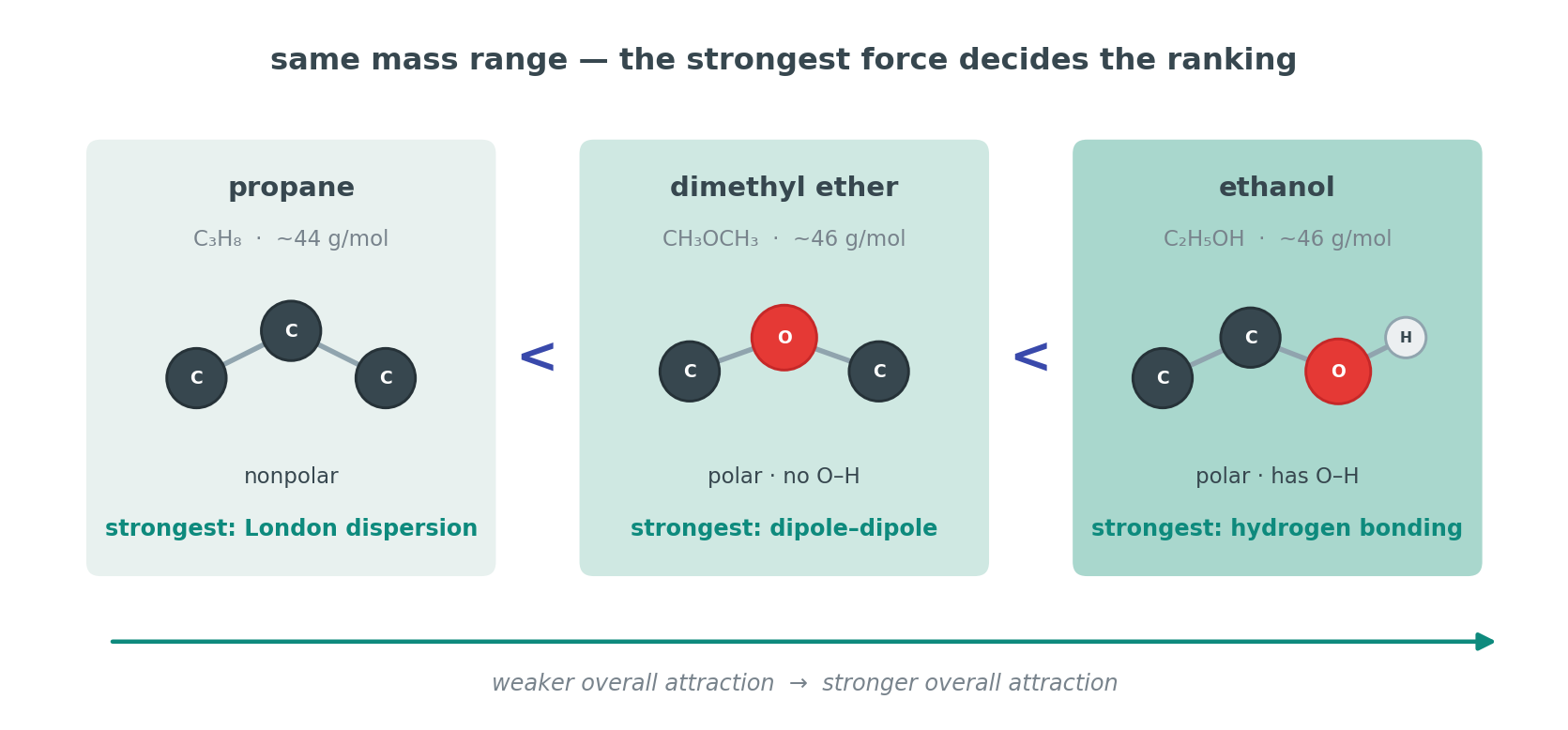 same mass range — the strongest force decides the ranking

propane

$C_3H_8$ · ~44 g/mol

C C C

nonpolar

strongest: London dispersion

<

dimethyl ether

$CH_3OCH_3$ · ~46 g/mol

C O C

polar · no O–H

strongest: dipole–dipole

<

ethanol

$C_2H_5OH$ · ~46 g/mol

C C O H

polar · has O–H

strongest: hydrogen bonding

weaker overall attraction → stronger overall attraction